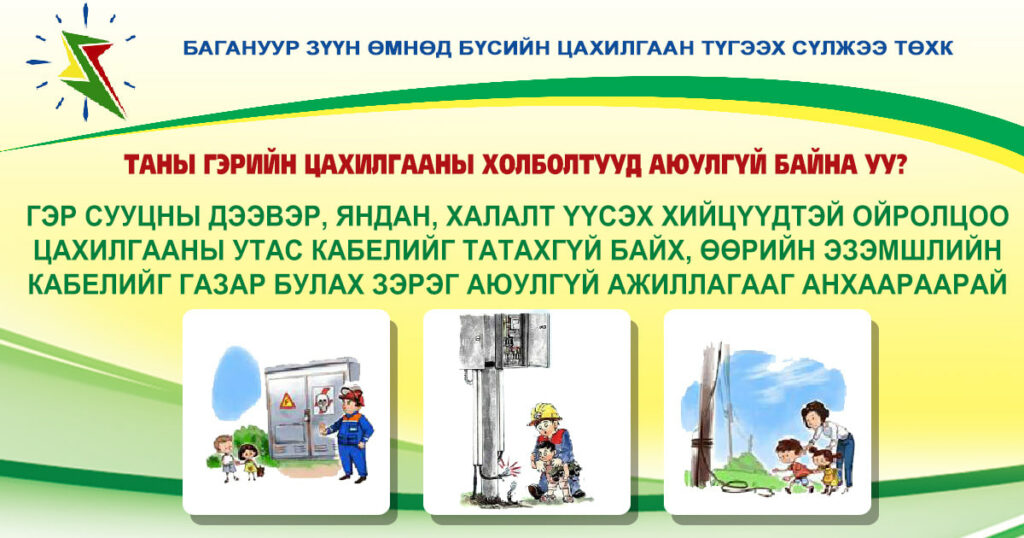 БАГАНУУР ЗҮҮН ӨМНӨД БҮСИЙН ЦАХИЛГААН ТҮГЭЭХ СҮЛЖЭЭ ТӨХК

ТАНЫ ГЭРИЙН ЦАХИЛГААНЫ ХОЛБОЛТУУД АЮУЛГҮЙ БАЙНА УУ?

ГЭР СУУЦНЫ ДЭЭВЭР, ЯНДАН, ХАЛАЛТ ҮҮСЭХ ХИЙЦҮҮДТЭЙ ОЙРОЛЦОО ЦАХИЛГААНЫ УТАС КАБЕЛИЙГ ТАТАХГҮЙ БАЙХ, ӨӨРИЙН ЭЗЭМШЛИЙН КАБЕЛИЙГ ГАЗАР БУЛАХ ЗЭРЭГ АЮУЛГҮЙ АЖИЛЛАГААГ АНХААРААРАЙ